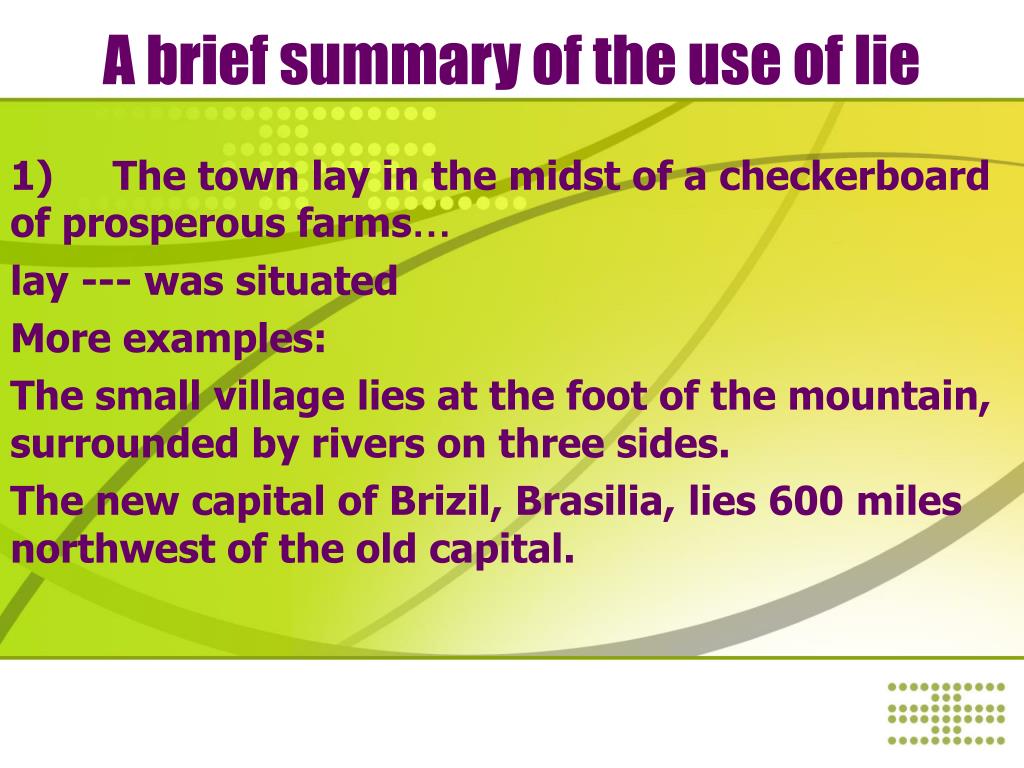 A brief summary of the use of lie

1) The town lay in the midst of a checkerboard of prosperous farms…

lay --- was situated

More examples:

The small village lies at the foot of the mountain, surrounded by rivers on three sides.

The new capital of Brizil, Brasilia, lies 600 miles northwest of the old capital.